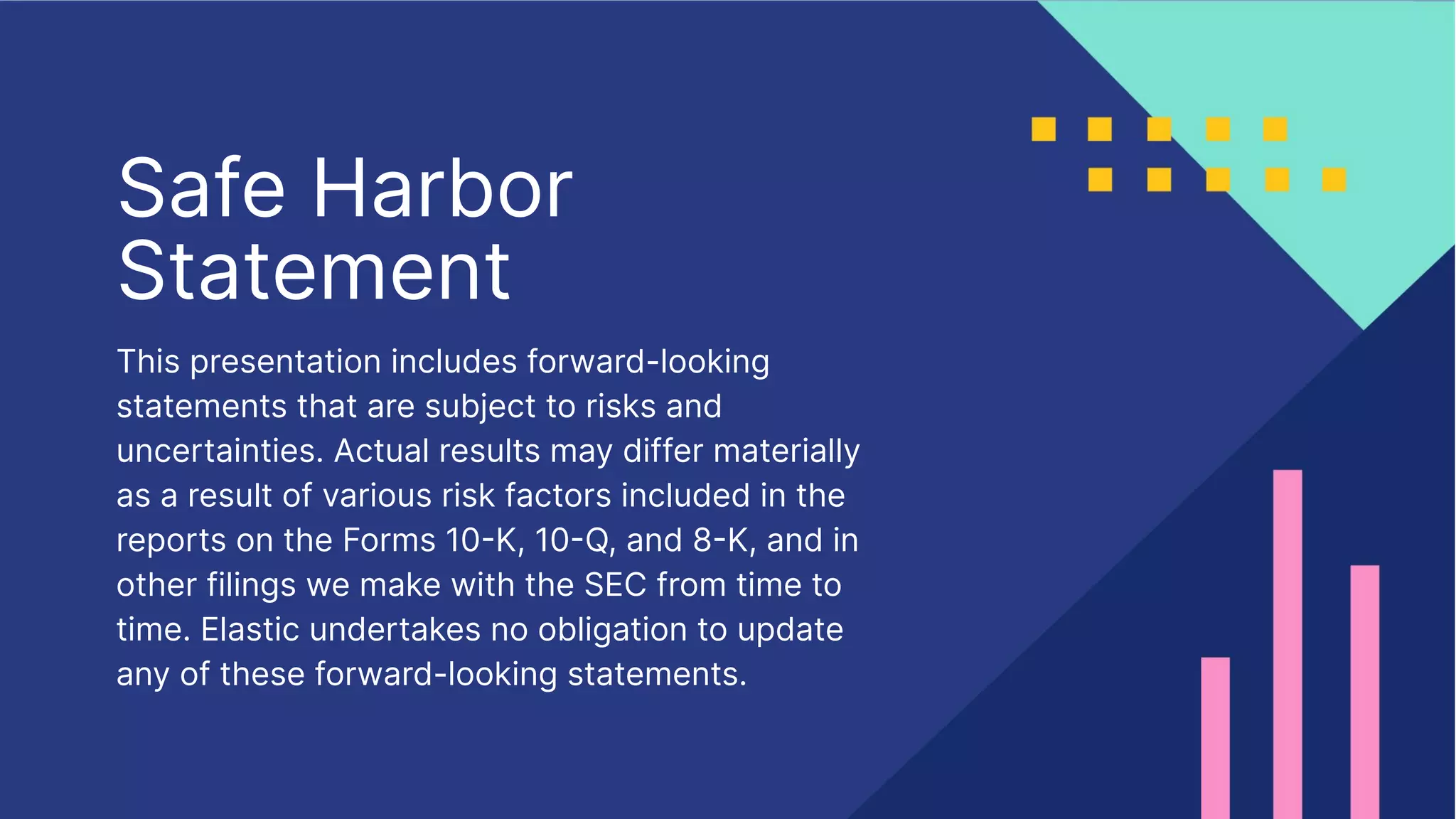 Safe Harbor Statement

This presentation includes forward-looking statements that are subject to risks and uncertainties. Actual results may differ materially as a result of various risk factors included in the reports on the Forms 10-K, 10-Q, and 8-K, and in other filings we make with the SEC from time to time. Elastic undertakes no obligation to update any of these forward-looking statements.